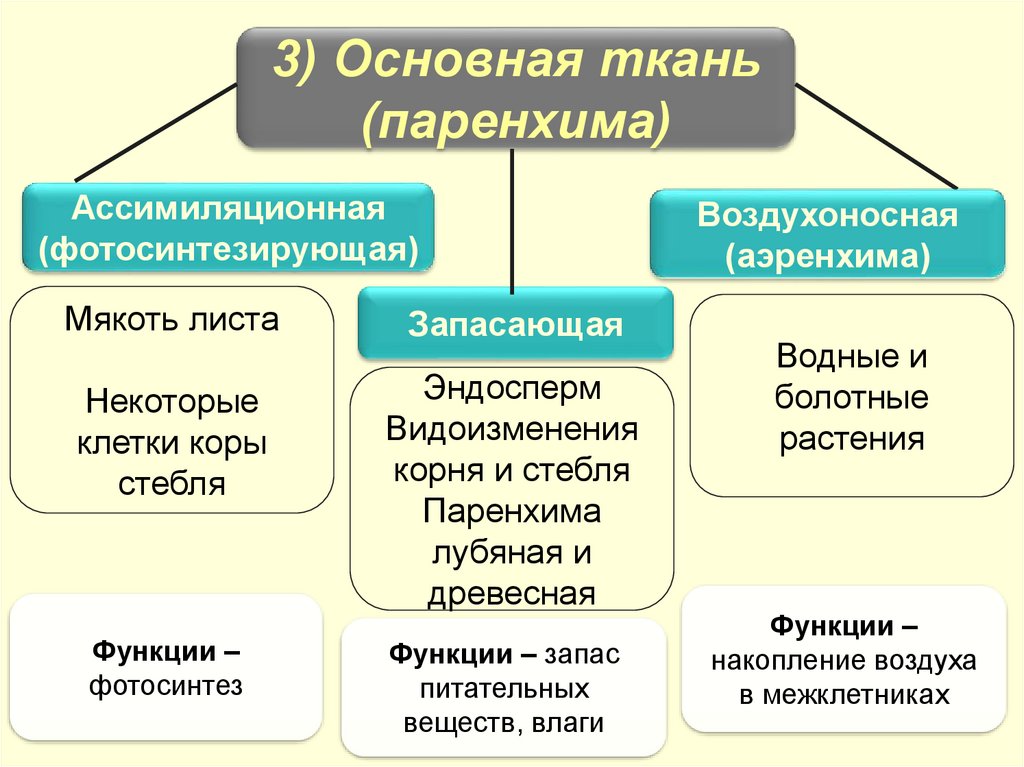 3) Основная ткань (паренхима)

Ассимиляционная (фотосинтезирующая)

Мякоть листа

Некоторые клетки коры стебля

Функции – фотосинтез

Запасающая

Эндосперм
Видоизменения корня и стебля
Паренхима лубяная и древесная

Функции – запас питательных веществ, влаги

Воздухоносная (аэренхима)

Водные и болотные растения

Функции – накопление воздуха в межклетниках